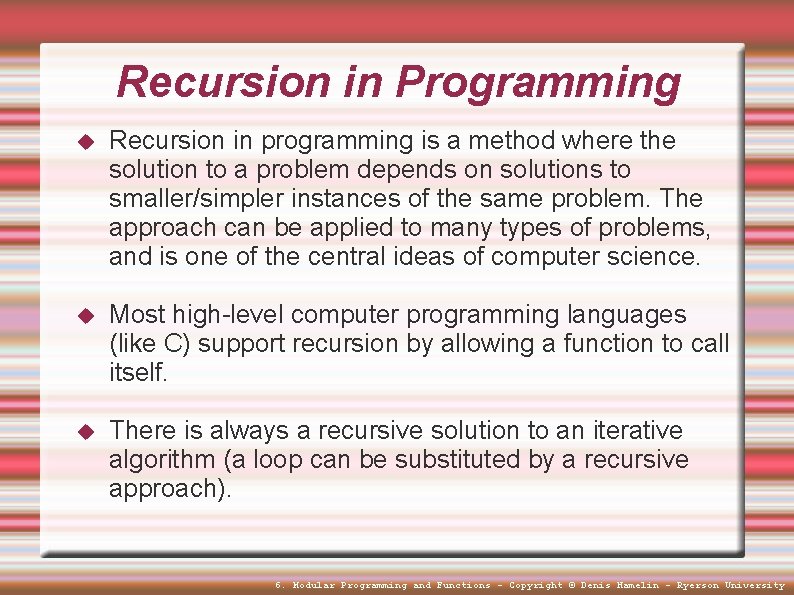 Recursion in Programming

◆ Recursion in programming is a method where the solution to a problem depends on solutions to smaller/simpler instances of the same problem. The approach can be applied to many types of problems, and is one of the central ideas of computer science.

◆ Most high-level computer programming languages (like C) support recursion by allowing a function to call itself.

◆ There is always a recursive solution to an iterative algorithm (a loop can be substituted by a recursive approach).

6. Modular Programming and Functions - Copyright © Denis Hamelin - Ryerson University